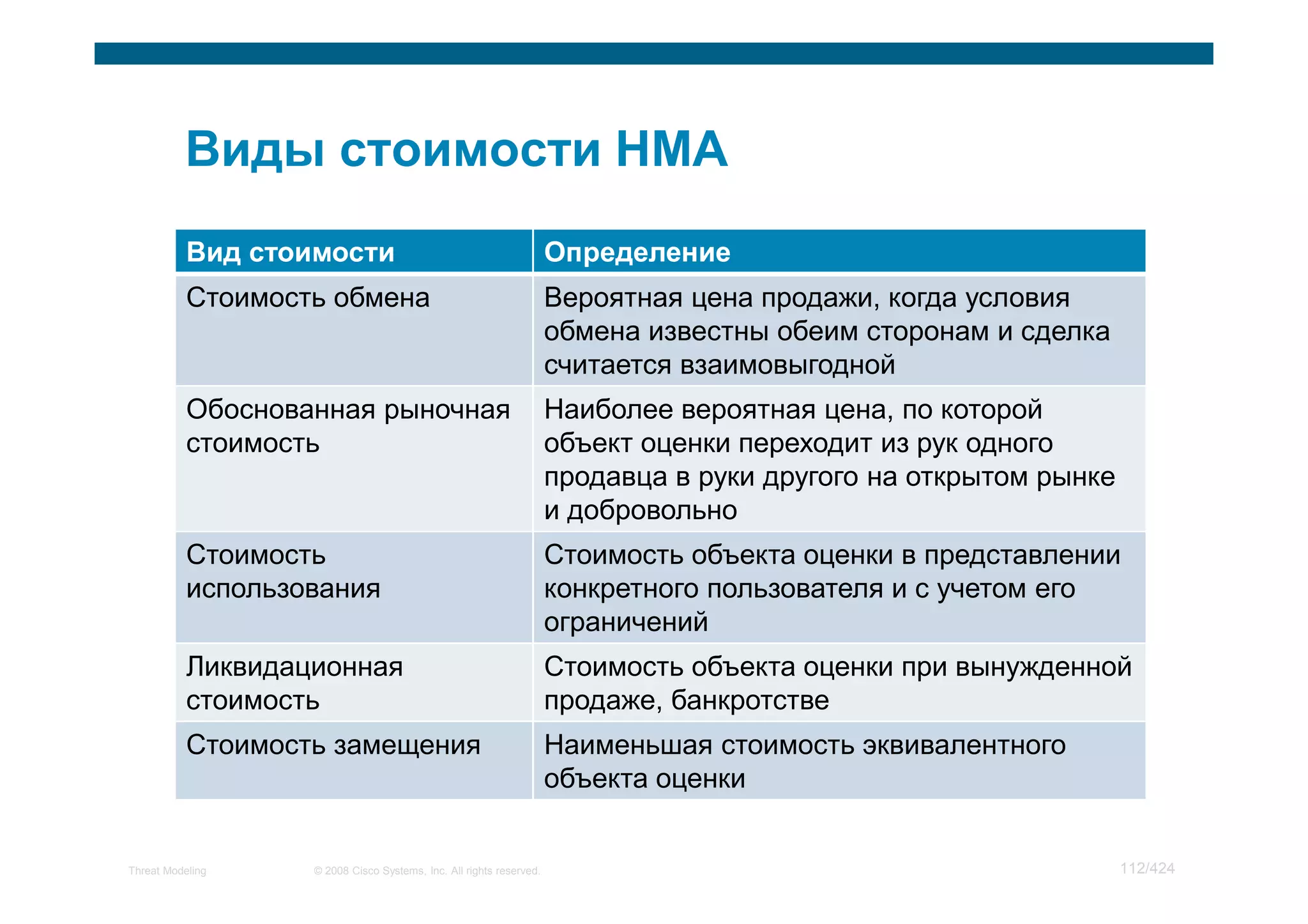 Виды стоимости НМА

| Вид стоимости | Определение |
|---|---|
| Стоимость обмена | Вероятная цена продажи, когда условия обмена известны обеим сторонам и сделка считается взаимовыгодной |
| Обоснованная рыночная стоимость | Наиболее вероятная цена, по которой объект оценки переходит из рук одного продавца в руки другого на открытом рынке и добровольно |
| Стоимость использования | Стоимость объекта оценки в представлении конкретного пользователя и с учетом его ограничений |
| Ликвидационная стоимость | Стоимость объекта оценки при вынужденной продаже, банкротстве |
| Стоимость замещения | Наименьшая стоимость эквивалентного объекта оценки |

Threat Modeling © 2008 Cisco Systems, Inc. All rights reserved. 112/424